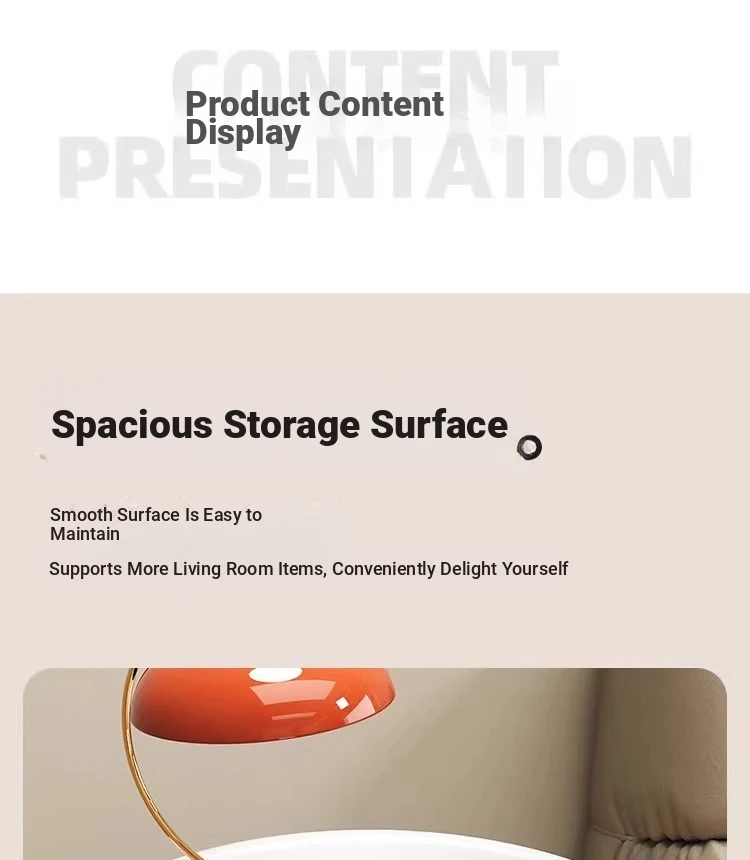 CONTENT PRESENTATION

Product Content Display

Spacious Storage Surface

Smooth Surface Is Easy to Maintain

Supports More Living Room Items, Conveniently Delight Yourself